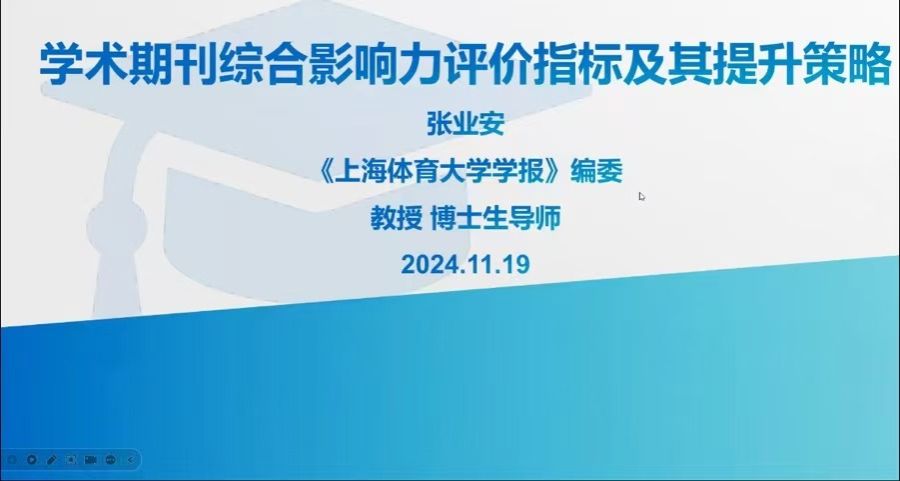 学术期刊综合影响力评价指标及其提升策略

张业安

《上海体育大学学报》编委

教授 博士生导师

2024.11.19